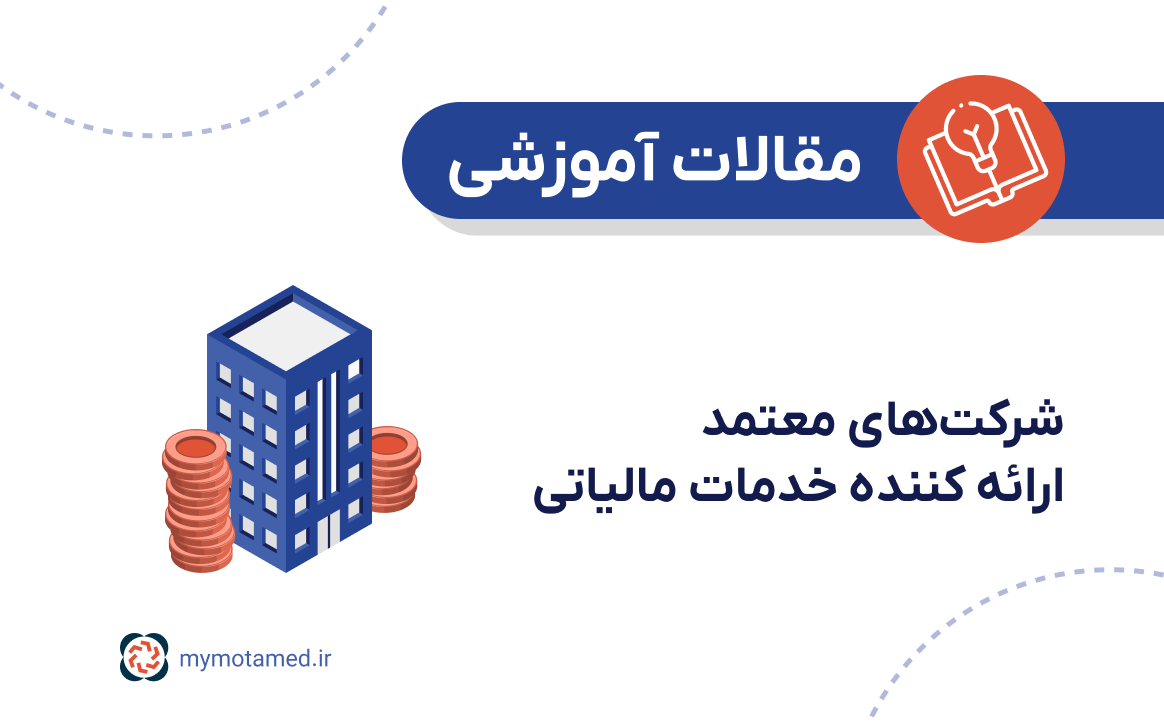 مقالات آموزشی

شرکت‌های معتمد
ارائه کننده خدمات مالیاتی

mymotamed.ir